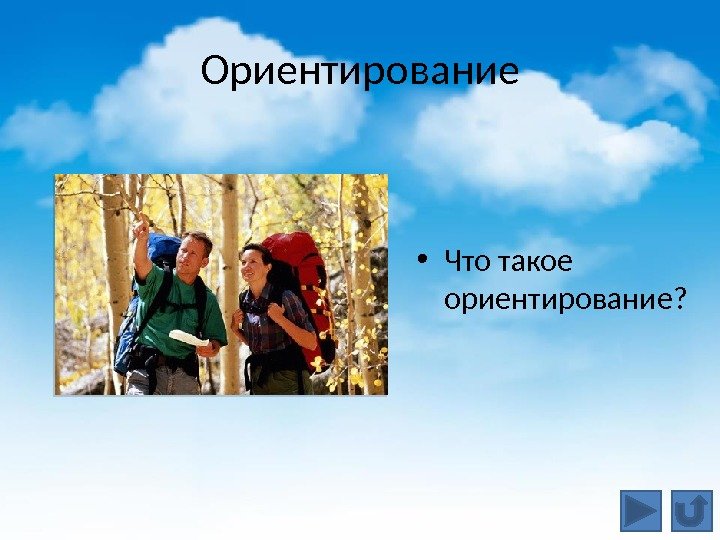 Ориентирование

• Что такое ориентирование?